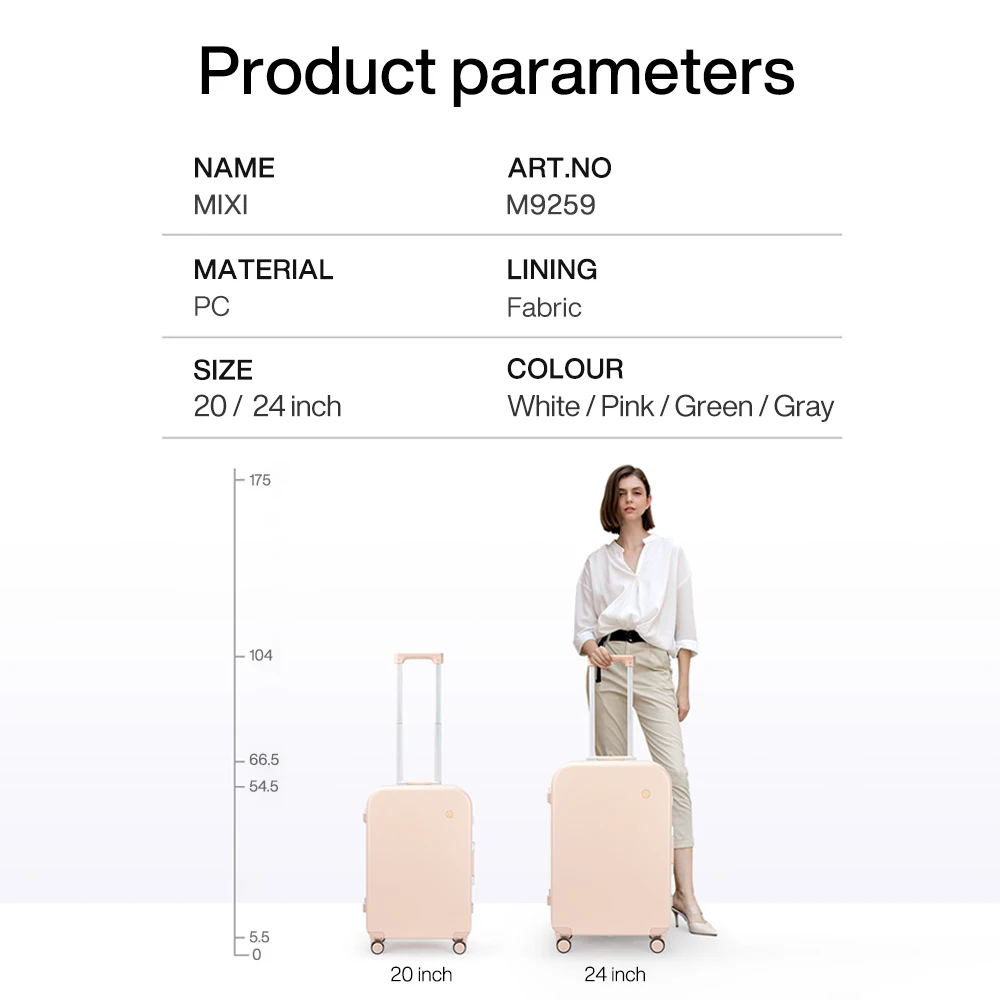 Product parameters

| NAME | ART.NO |
|---|---|
| MIXI | M9259 |
| MATERIAL | LINING |
| PC | Fabric |
| SIZE | COLOUR |
| 20 / 24 inch | White / Pink / Green / Gray |

175
104
66.5
54.5
5.5
0

20 inch
24 inch